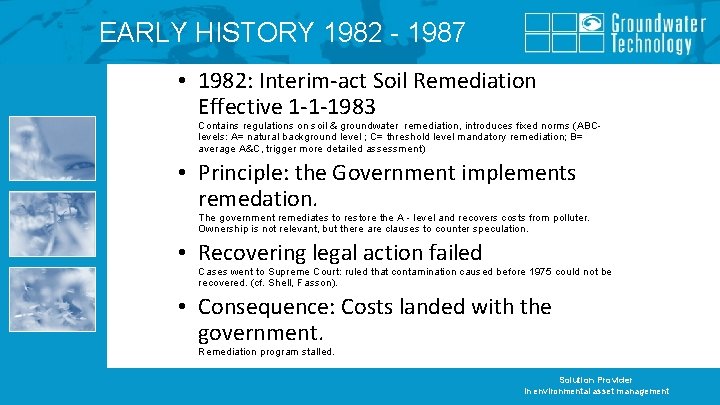 EARLY HISTORY 1982 - 1987

Groundwater Technology

• 1982: Interim-act Soil Remediation Effective 1-1-1983
Contains regulations on soil & groundwater remediation, introduces fixed norms (ABC-levels: A= natural background level ; C= threshold level mandatory remediation; B= average A&C, trigger more detailed assessment)

• Principle: the Government implements remedation.
The government remediates to restore the A - level and recovers costs from polluter. Ownership is not relevant, but there are clauses to counter speculation.

• Recovering legal action failed
Cases went to Supreme Court: ruled that contamination caused before 1975 could not be recovered. (cf. Shell, Fasson).

• Consequence: Costs landed with the government.
Remediation program stalled.

Solution Provider
in environmental asset management